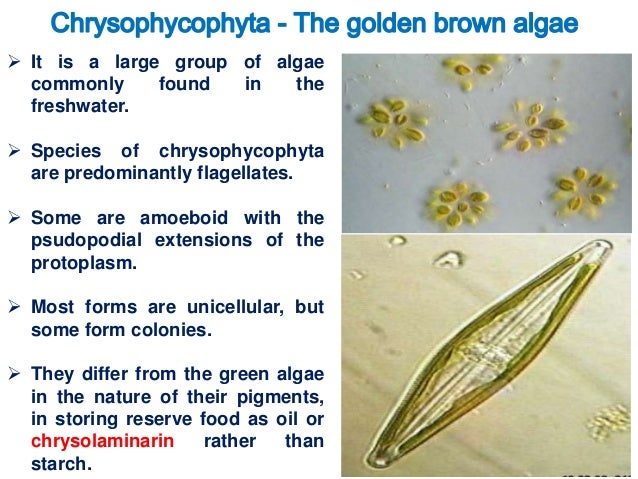 Chrysophycophyta - The golden brown algae

➢ It is a large group of algae commonly found in the freshwater.

➢ Species of chrysophycophyta are predominantly flagellates.

➢ Some are amoeboid with the psudopodial extensions of the protoplasm.

➢ Most forms are unicellular, but some form colonies.

➢ They differ from the green algae in the nature of their pigments, in storing reserve food as oil or chrysolaminarin rather than starch.